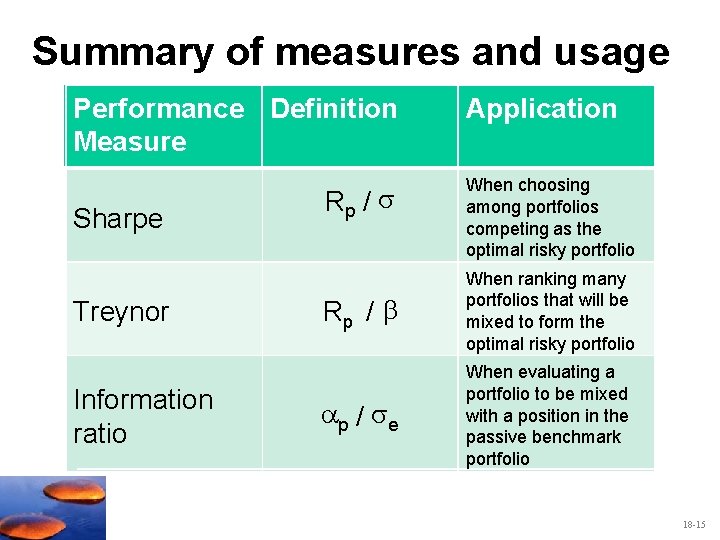 Summary of measures and usage

| Performance Measure | Definition | Application |
|---|---|---|
| Sharpe | $R_p / \sigma$ | When choosing among portfolios competing as the optimal risky portfolio |
| Treynor | $R_p / \beta$ | When ranking many portfolios that will be mixed to form the optimal risky portfolio |
| Information ratio | $\alpha_p / \sigma_e$ | When evaluating a portfolio to be mixed with a position in the passive benchmark portfolio |

18-15